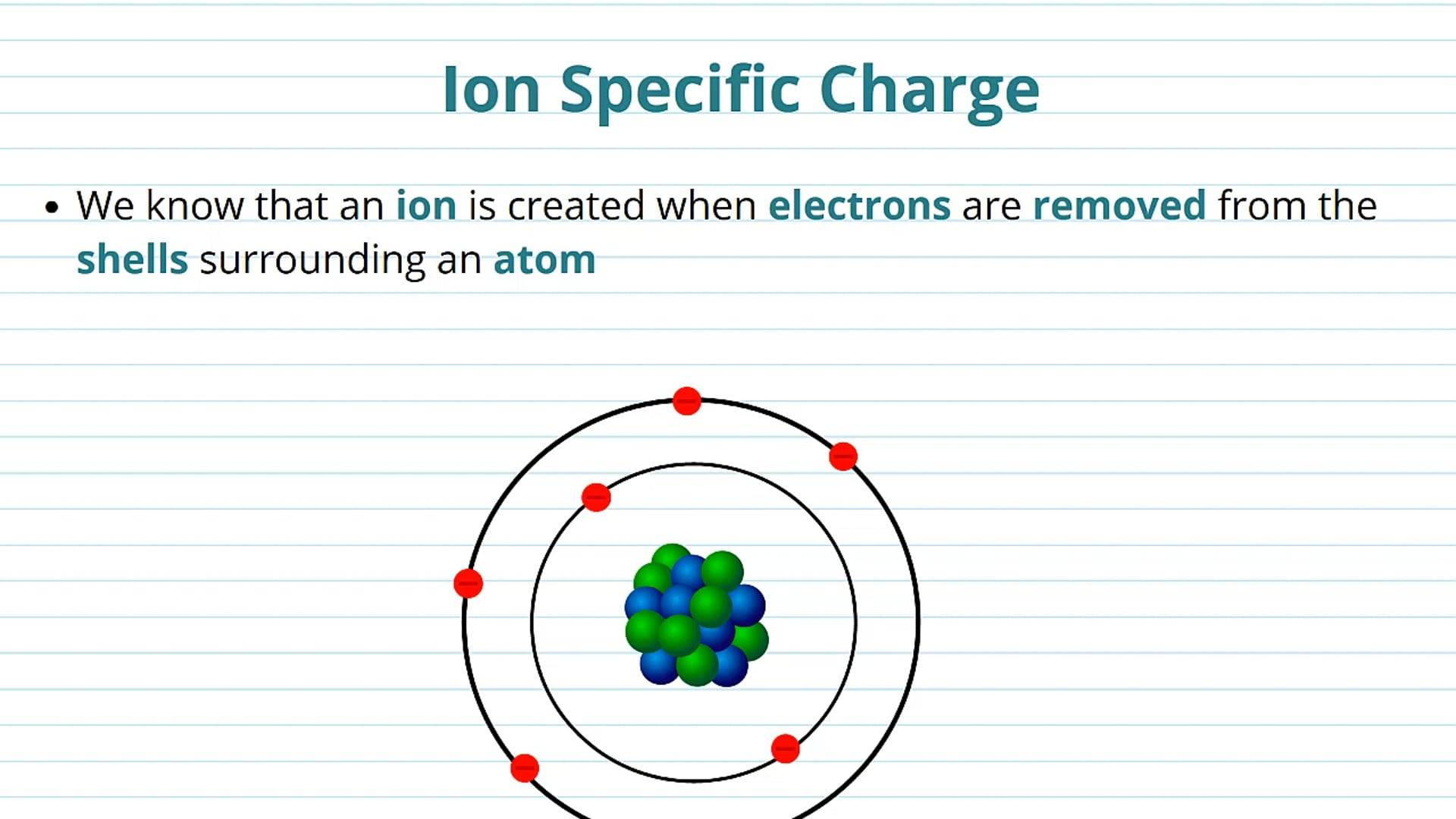 Ion Specific Charge

• We know that an ion is created when electrons are removed from the shells surrounding an atom